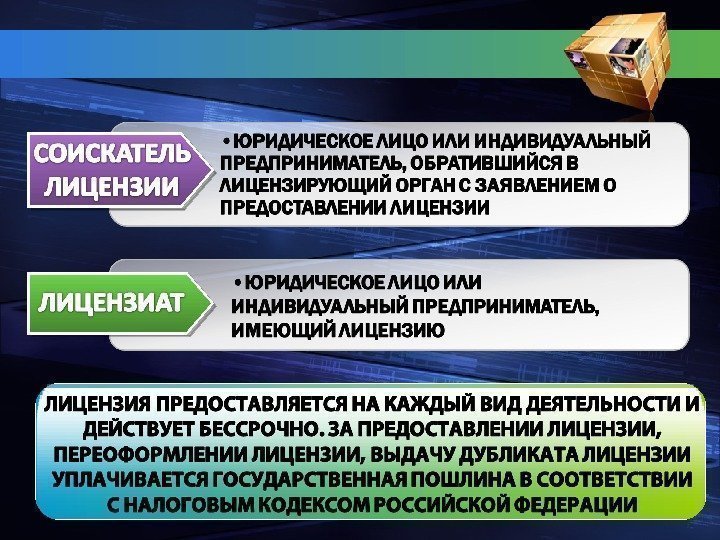 СОИСКАТЕЛЬ ЛИЦЕНЗИИ

• ЮРИДИЧЕСКОЕ ЛИЦО ИЛИ ИНДИВИДУАЛЬНЫЙ ПРЕДПРИНИМАТЕЛЬ, ОБРАТИВШИЙСЯ В ЛИЦЕНЗИРУЮЩИЙ ОРГАН С ЗАЯВЛЕНИЕМ О ПРЕДОСТАВЛЕНИИ ЛИЦЕНЗИИ

ЛИЦЕНЗИАТ

• ЮРИДИЧЕСКОЕ ЛИЦО ИЛИ ИНДИВИДУАЛЬНЫЙ ПРЕДПРИНИМАТЕЛЬ, ИМЕЮЩИЙ ЛИЦЕНЗИЮ

ЛИЦЕНЗИЯ ПРЕДОСТАВЛЯЕТСЯ НА КАЖДЫЙ ВИД ДЕЯТЕЛЬНОСТИ И ДЕЙСТВУЕТ БЕССРОЧНО. ЗА ПРЕДОСТАВЛЕНИИ ЛИЦЕНЗИИ, ПЕРЕОФОРМЛЕНИИ ЛИЦЕНЗИИ, ВЫДАЧУ ДУБЛИКАТА ЛИЦЕНЗИИ УПЛАЧИВАЕТСЯ ГОСУДАРСТВЕННАЯ ПОШЛИНА В СООТВЕТСТВИИ С НАЛОГОВЫМ КОДЕКСОМ РОССИЙСКОЙ ФЕДЕРАЦИИ